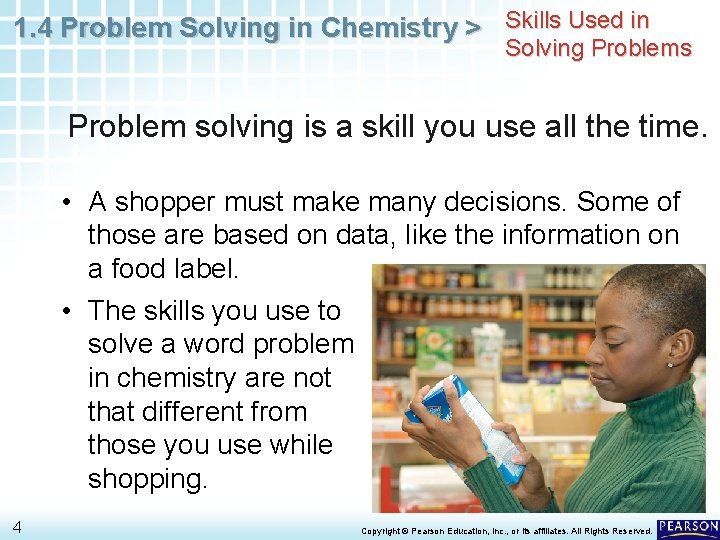 1.4 Problem Solving in Chemistry > Skills Used in Solving Problems

Problem solving is a skill you use all the time.

• A shopper must make many decisions. Some of those are based on data, like the information on a food label.

• The skills you use to solve a word problem in chemistry are not that different from those you use while shopping.

4

Copyright © Pearson Education, Inc., or its affiliates. All Rights Reserved.

PEARSON